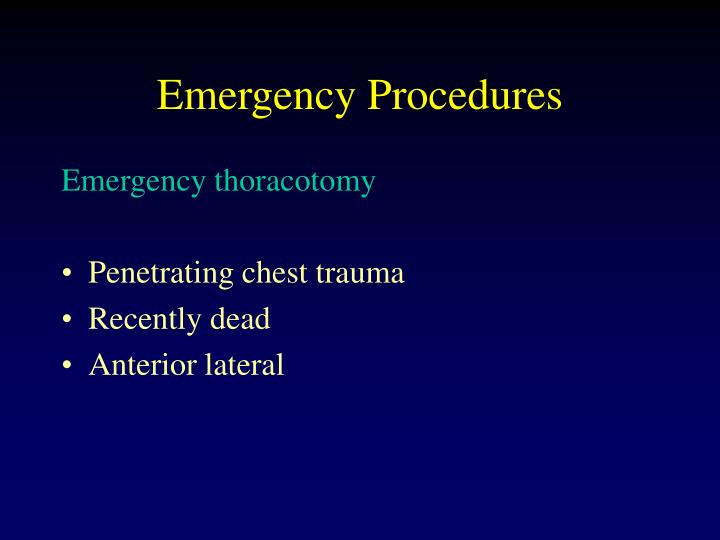 Emergency Procedures

Emergency thoracotomy

• Penetrating chest trauma
• Recently dead
• Anterior lateral